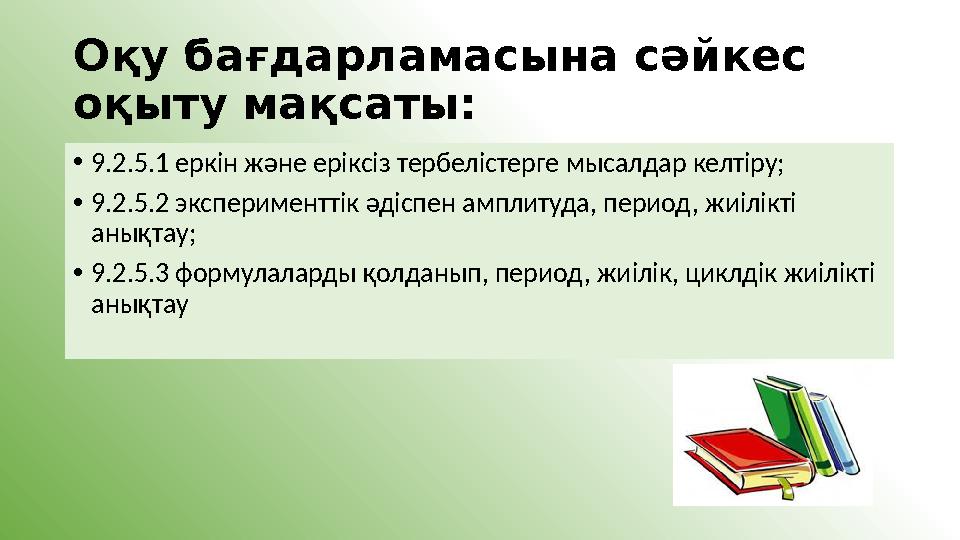 Оқу бағдарламасына сәйкес оқыту мақсаты:

• 9.2.5.1 еркін және еріксіз тербелістерге мысалдар келтіру;

• 9.2.5.2 эксперименттік әдіспен амплитуда, период, жиілікті анықтау;

• 9.2.5.3 формулаларды қолданып, период, жиілік, циклдік жиілікті анықтау